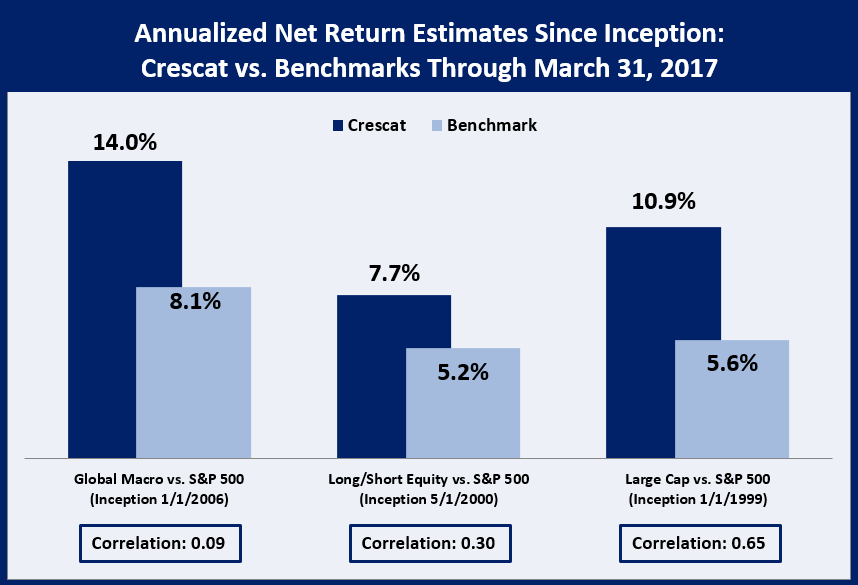 Annualized Net Return Estimates Since Inception: Crescat vs. Benchmarks Through March 31, 2017

Crescat
Benchmark

14.0%
8.1%
7.7%
5.2%
10.9%
5.6%

Global Macro vs. S&P 500 (Inception 1/1/2006)
Long/Short Equity vs. S&P 500 (Inception 5/1/2000)
Large Cap vs. S&P 500 (Inception 1/1/1999)

Correlation: 0.09
Correlation: 0.30
Correlation: 0.65